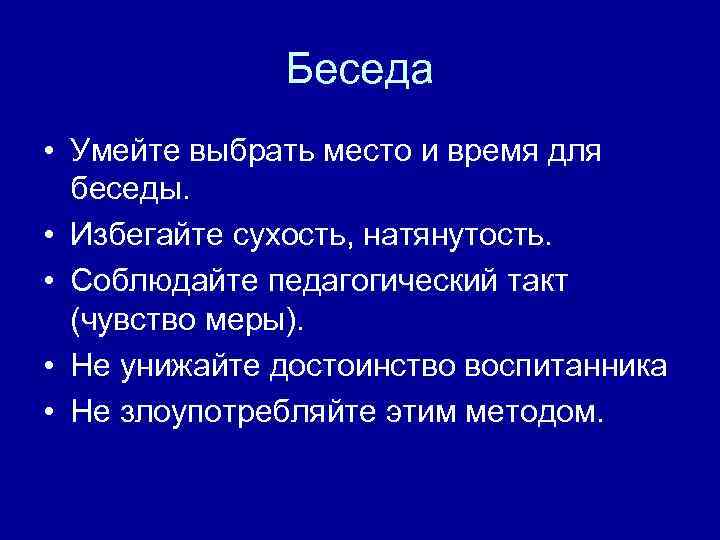 Беседа

• Умейте выбрать место и время для беседы.
• Избегайте сухость, натянутость.
• Соблюдайте педагогический такт (чувство меры).
• Не унижайте достоинство воспитанника
• Не злоупотребляйте этим методом.